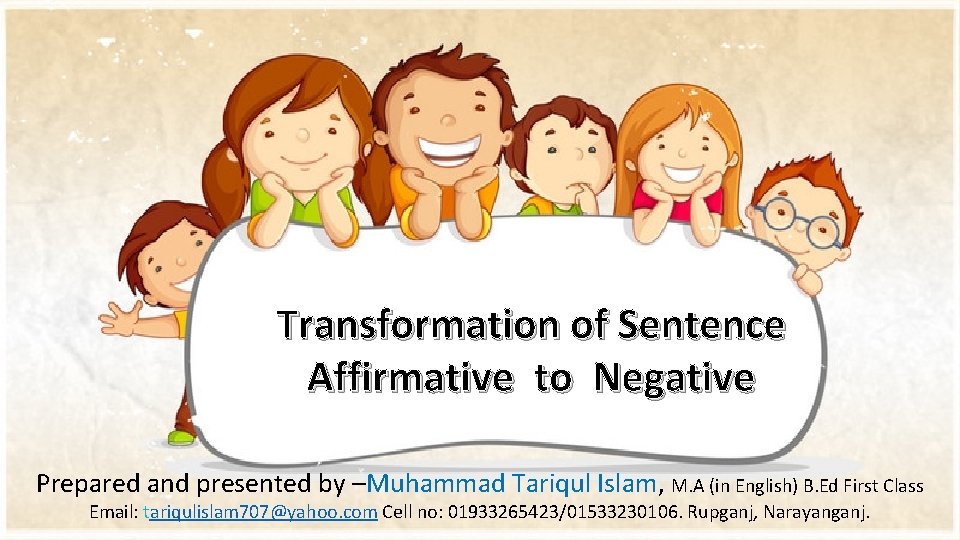 Transformation of Sentence
Affirmative to Negative

Prepared and presented by –Muhammad Tariqul Islam, M.A (in English) B.Ed First Class
Email: tariqulislam707@yahoo.com Cell no: 01933265423/01533230106. Rupganj, Narayanganj.